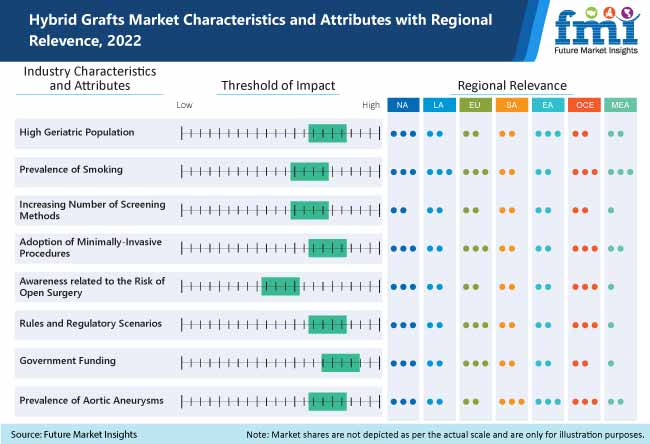 Hybrid Grafts Market Characteristics and Attributes with Regional Relevence, 2022

fmi
Future Market Insights

Industry Characteristics and Attributes

Threshold of Impact

Regional Relevance

Low

High

NA LA EU SA EA OCE MEA

High Geriatric Population

Prevalence of Smoking

Increasing Number of Screening Methods

Adoption of Minimally-Invasive Procedures

Awareness related to the Risk of Open Surgery

Rules and Regulatory Scenarios

Government Funding

Prevalence of Aortic Aneurysms

Source: Future Market Insights

Note: Market shares are not depicted as per the actual scale and are only for illustration purposes.